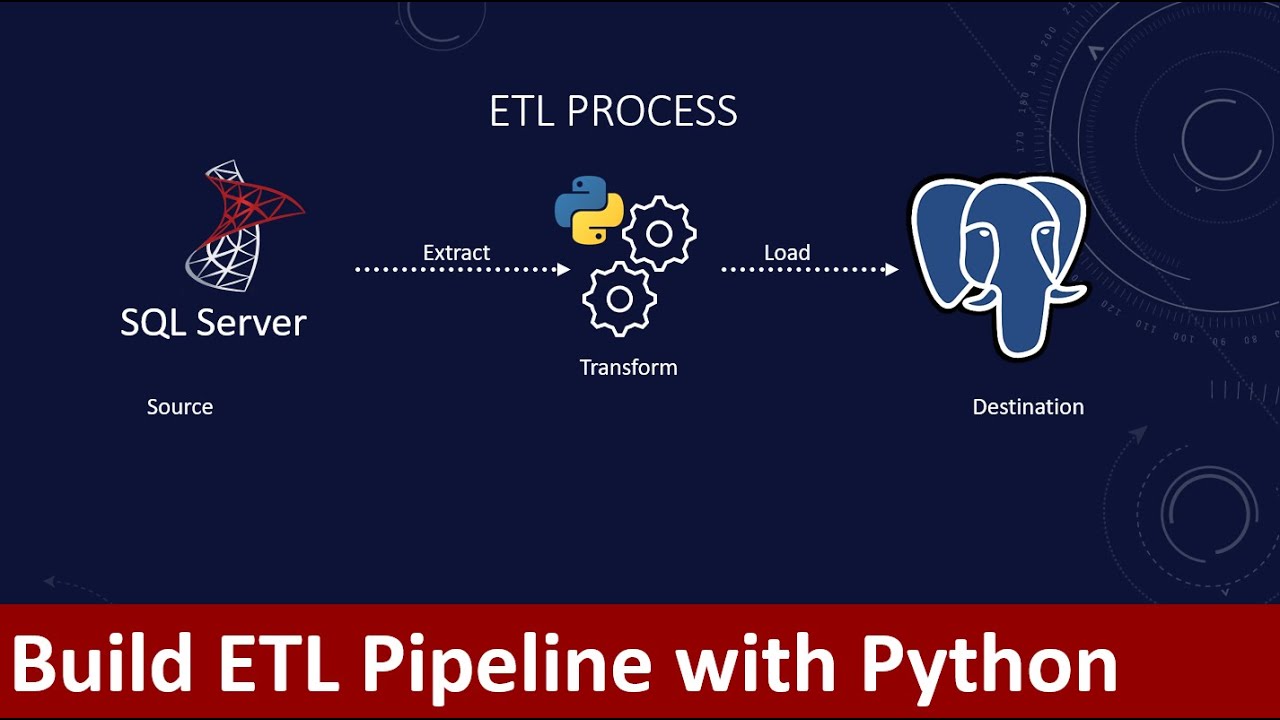 ETL PROCESS

SQL Server

Source

Extract

Transform

Load

Destination

Build ETL Pipeline with Python